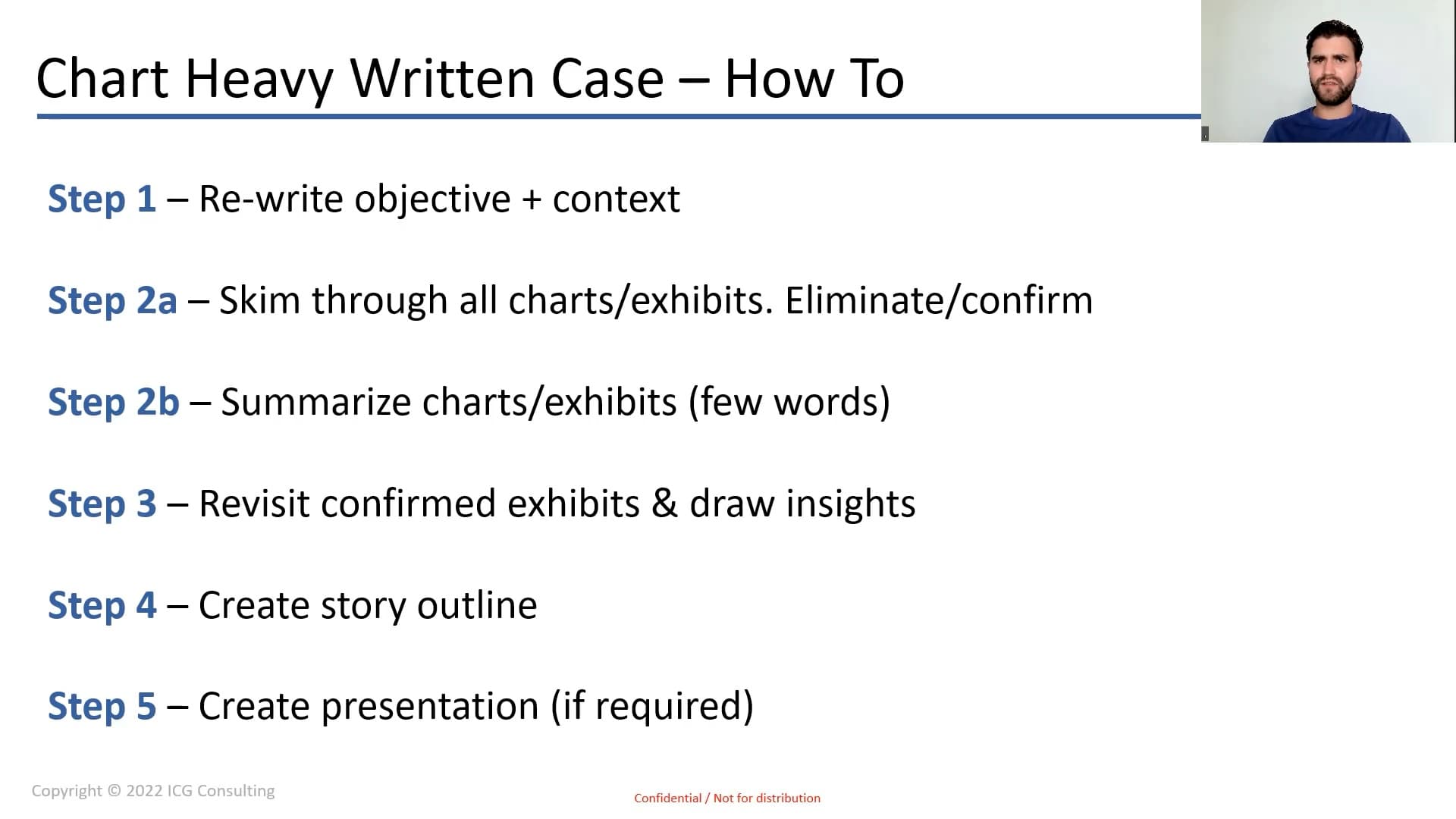 Chart Heavy Written Case – How To

Step 1 – Re-write objective + context

Step 2a – Skim through all charts/exhibits. Eliminate/confirm

Step 2b – Summarize charts/exhibits (few words)

Step 3 – Revisit confirmed exhibits & draw insights

Step 4 – Create story outline

Step 5 – Create presentation (if required)

Copyright © 2022 ICG Consulting

Confidential / Not for distribution